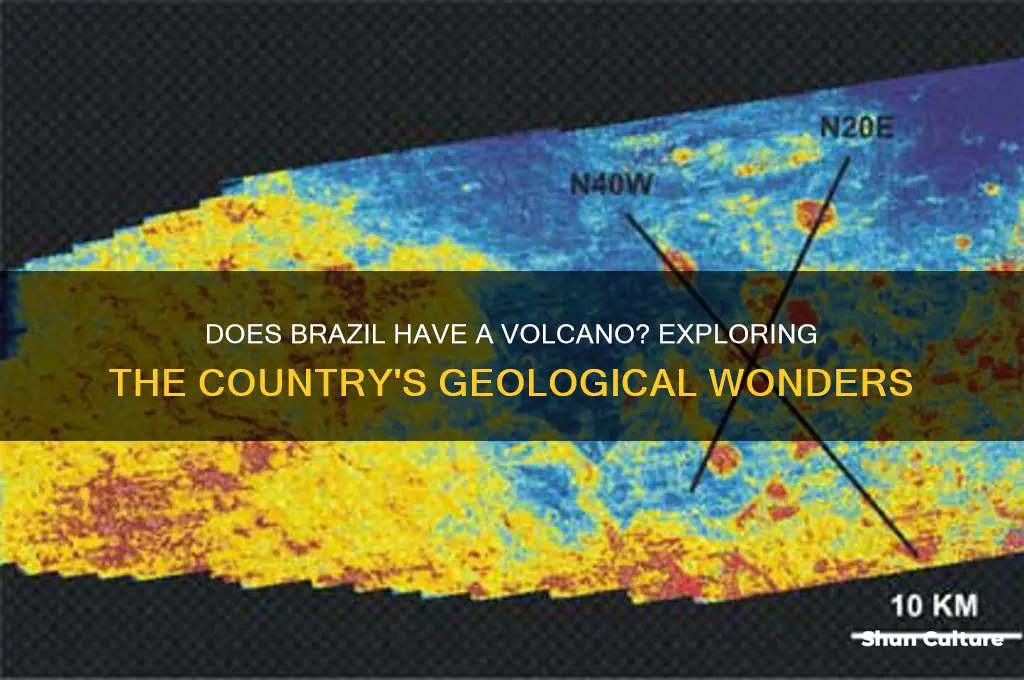 N20E

N40W

DOES BRAZIL HAVE A VOLCANO? EXPLORING THE COUNTRY'S GEOLOGICAL WONDERS

10 KM

Shun Culture